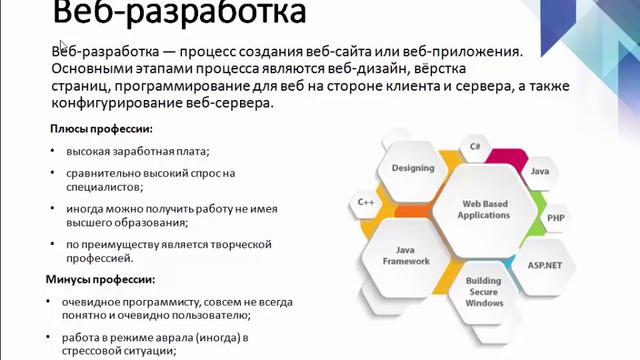 Веб-разработка

Веб-разработка — процесс создания веб-сайта или веб-приложения. Основными этапами процесса являются веб-дизайн, вёрстка страниц, программирование для веб на стороне клиента и сервера, а также конфигурирование веб-сервера.

Плюсы профессии:

• высокая заработная плата;

• сравнительно высокий спрос на специалистов;

• иногда можно получить работу не имея высшего образования;

• по преимуществу является творческой профессией.

Минусы профессии:

• очевидное программисту, совсем не всегда понятно и очевидно пользователю;

• работа в режиме аврала (иногда) в стрессовой ситуации;

Designing
C#
Java
C++
Web Based Applications
PHP
Java Framework
ASP.NET
Building Secure Windows